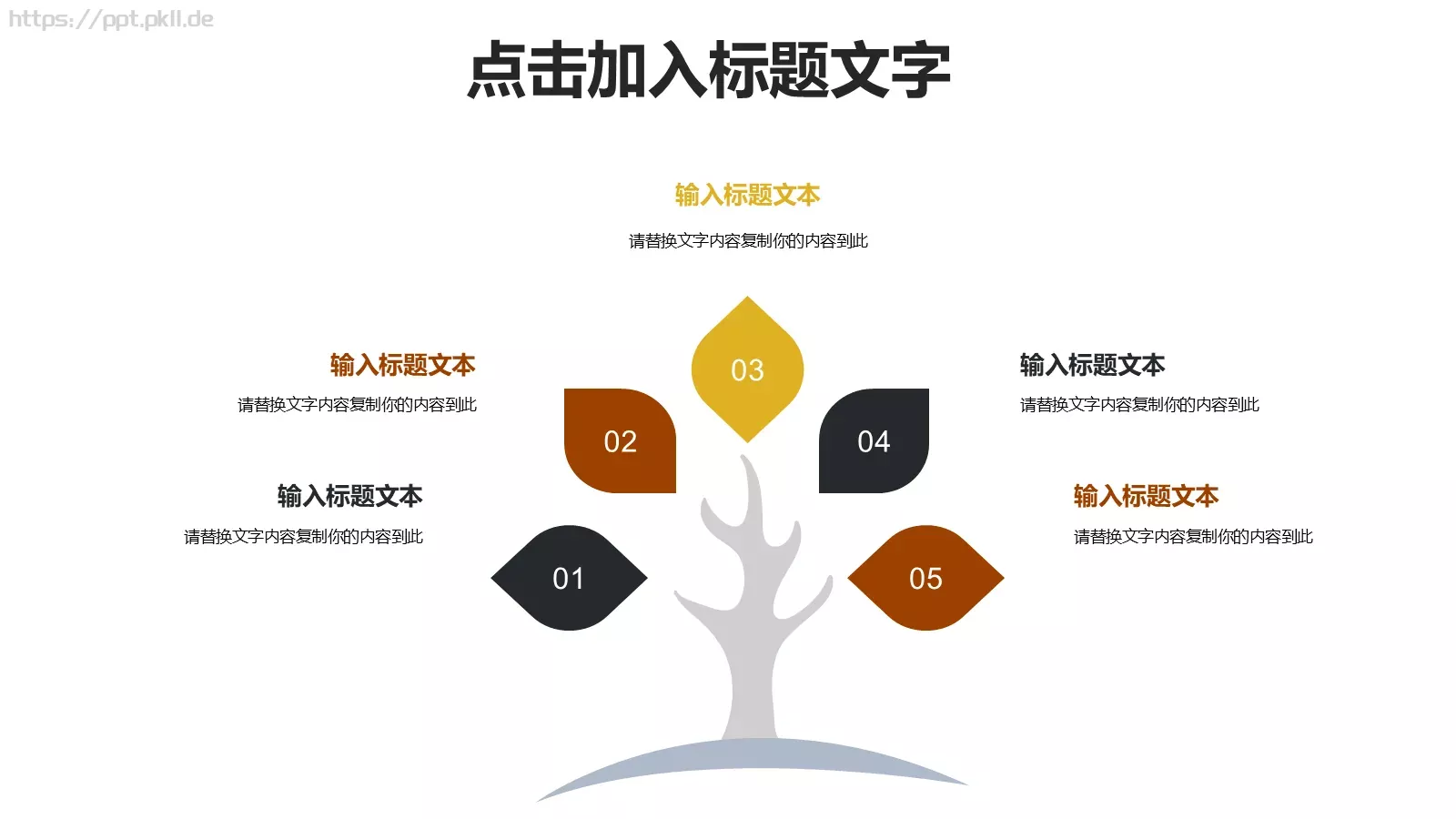 https://ppt.pkll.de

点击加入标题文字

输入标题文本

请替换文字内容复制你的内容到此

输入标题文本

请替换文字内容复制你的内容到此

输入标题文本

请替换文字内容复制你的内容到此

输入标题文本

请替换文字内容复制你的内容到此

输入标题文本

请替换文字内容复制你的内容到此

03

02

04

01

05